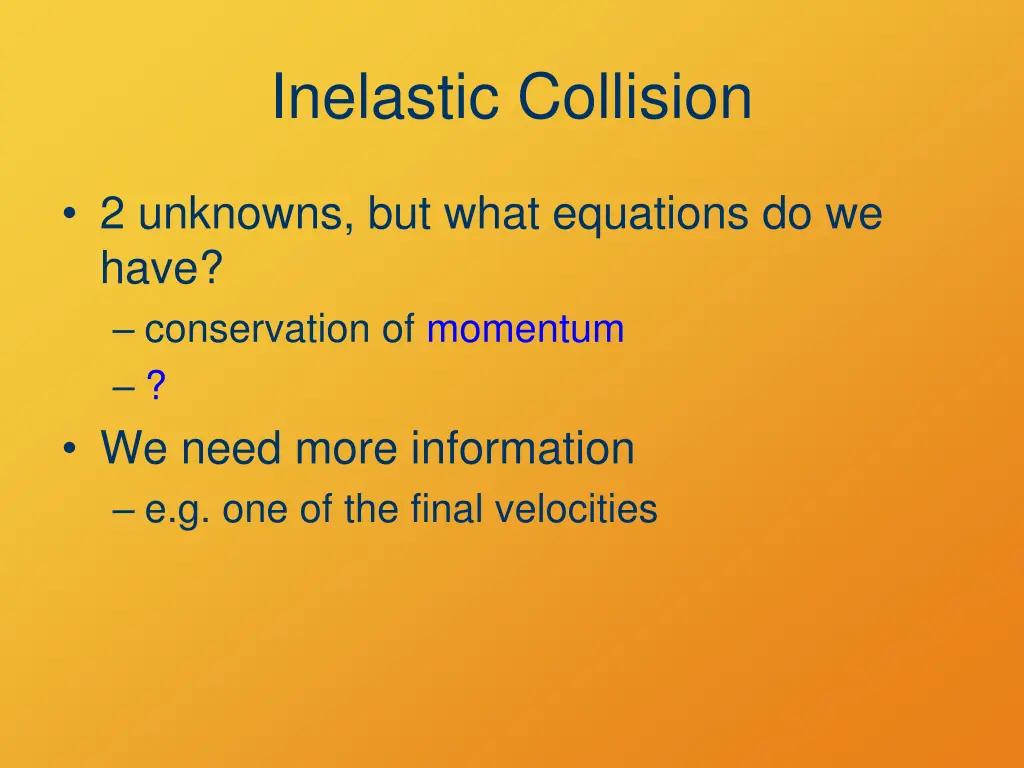 Inelastic Collision

• 2 unknowns, but what equations do we have?
– conservation of momentum
– ?

• We need more information
– e.g. one of the final velocities